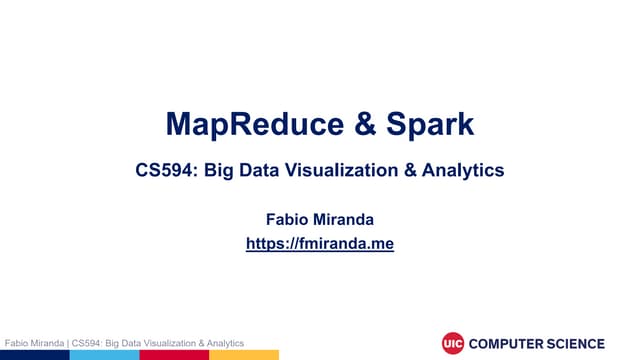 MapReduce & Spark

CS594: Big Data Visualization & Analytics

Fabio Miranda
https://fmiranda.me

Fabio Miranda | CS594: Big Data Visualization & Analytics

UIC COMPUTER SCIENCE